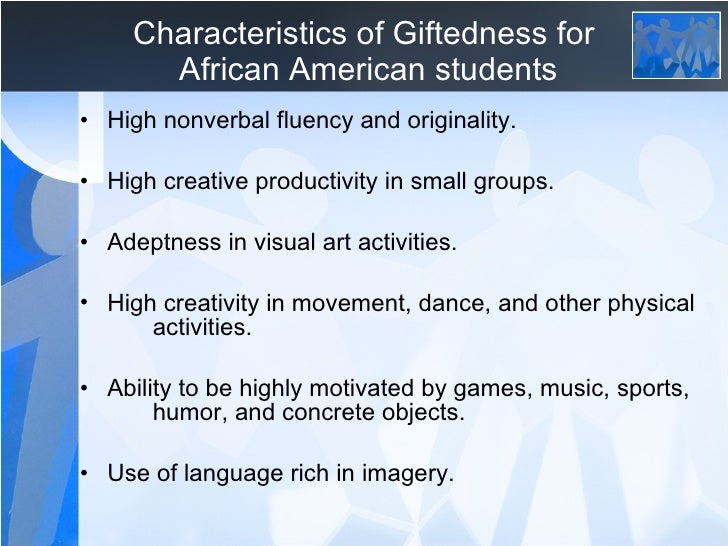 Characteristics of Giftedness for African American students

• High nonverbal fluency and originality.

• High creative productivity in small groups.

• Adeptness in visual art activities.

• High creativity in movement, dance, and other physical activities.

• Ability to be highly motivated by games, music, sports, humor, and concrete objects.

• Use of language rich in imagery.